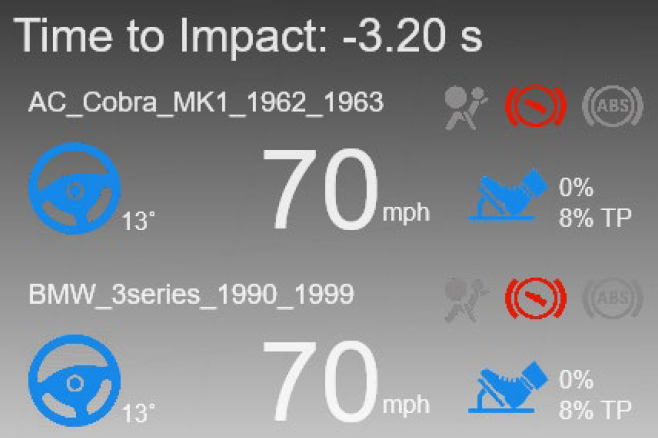 Time to Impact: -3.20 s

AC_Cobra_MK1_1962_1963

ABS

13°

70 mph

0%
8% TP

BMW_3series_1990_1999

ABS

13°

70 mph

0%
8% TP